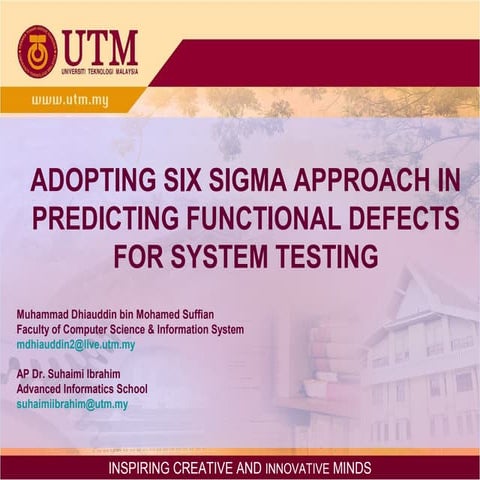 UTM
UNIVERSITI TEKNOLOGI MALAYSIA

www.utm.my

ADOPTING SIX SIGMA APPROACH IN PREDICTING FUNCTIONAL DEFECTS FOR SYSTEM TESTING

Muhammad Dhiauddin bin Mohamed Suffian
Faculty of Computer Science & Information System
mdhiauddin2@live.utm.my

AP Dr. Suhaimi Ibrahim
Advanced Informatics School
suhaimiibrahim@utm.my

INSPIRING CREATIVE AND INNOVATIVE MINDS